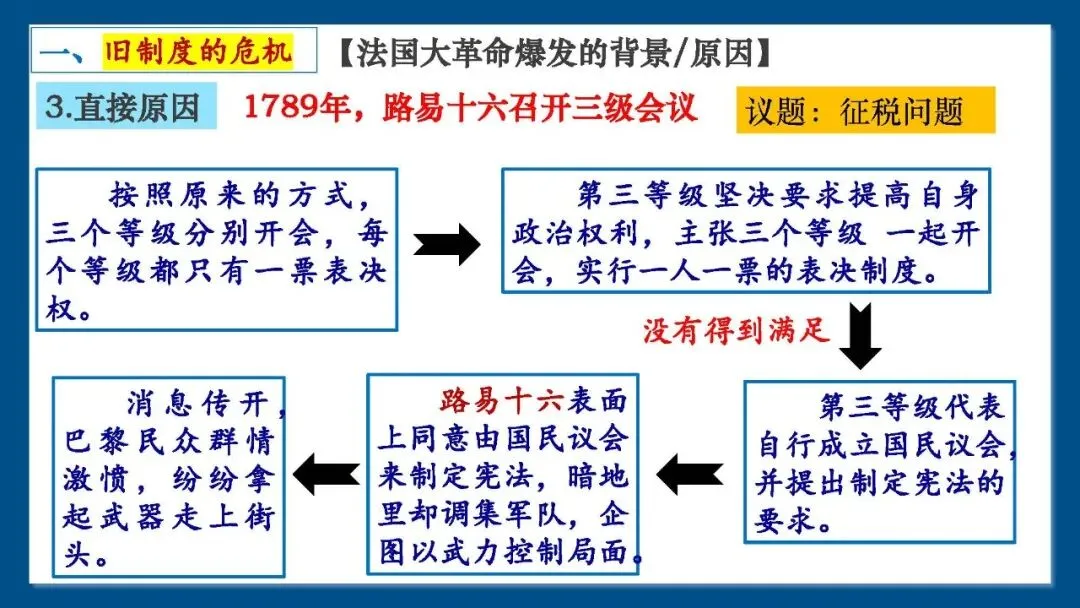 一、旧制度的危机 【法国大革命爆发的背景/原因】

3.直接原因 1789年，路易十六召开三级会议 议题：征税问题

按照原来的方式，三个等级分别开会，每个等级都只有一票表决权。

第三等级坚决要求提高自身政治权利，主张三个等级 一起开会，实行一人一票的表决制度。

没有得到满足

第三等级代表自行成立国民议会，并提出制定宪法的要求。

路易十六表面上同意由国民议会来制定宪法，暗地里却调集军队，企图以武力控制局面。

消息传开，巴黎民众群情激愤，纷纷拿起武器走上街头。